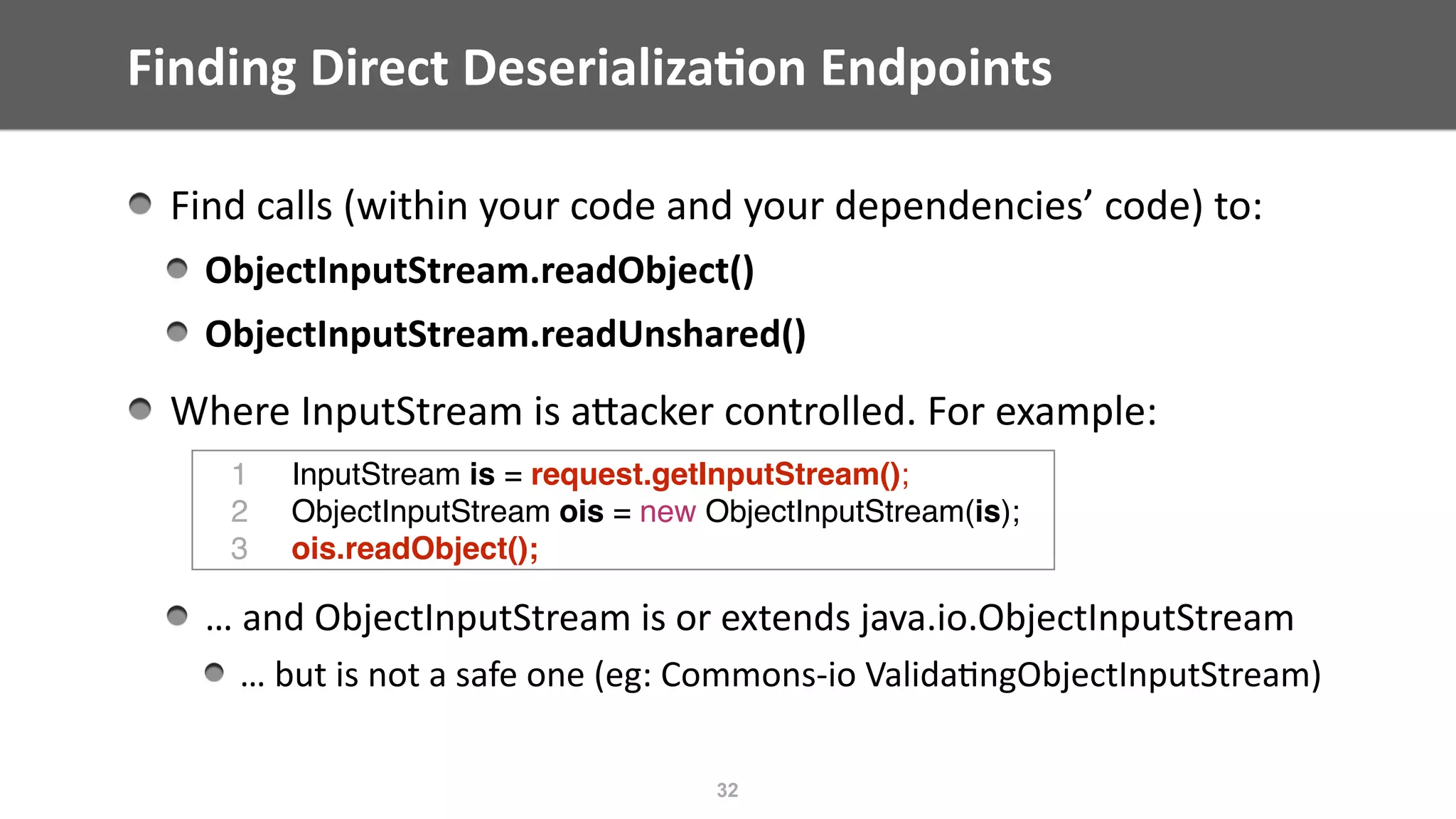 Finding Direct Deserialization Endpoints

Find calls (within your code and your dependencies' code) to:

ObjectInputStream.readObject()

ObjectInputStream.readUnshared()

Where InputStream is attacker controlled. For example:

1 InputStream is = request.getInputStream();
2 ObjectInputStream ois = new ObjectInputStream(is);
3 ois.readObject();

… and ObjectInputStream is or extends java.io.ObjectInputStream

… but is not a safe one (eg: Commons-io ValidatingObjectInputStream)

32